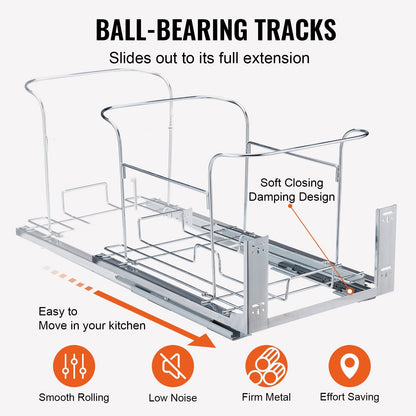 BALL-BEARING TRACKS

Slides out to its full extension

Soft Closing Damping Design

Easy to Move in your kitchen

Smooth Rolling

Low Noise

Firm Metal

Effort Saving